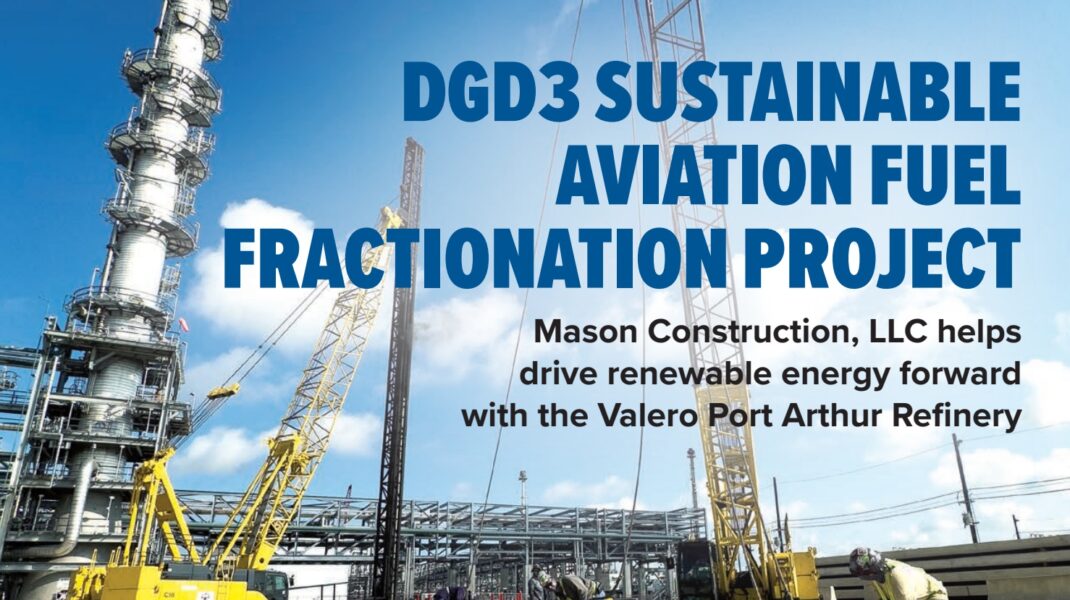 DGD3 SUSTAINABLE AVIATION FUEL FRACTIONATION PROJECT

Mason Construction, LLC helps drive renewable energy forward with the Valero Port Arthur Refinery